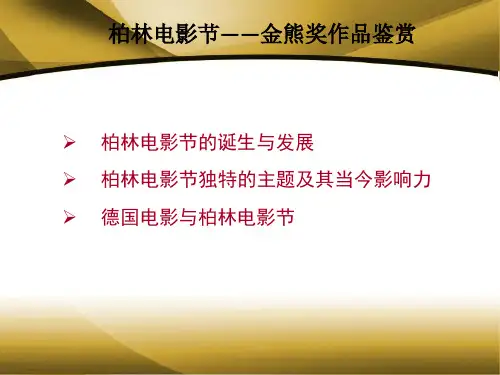 柏林电影节——金熊奖作品鉴赏

➢ 柏林电影节的诞生与发展
➢ 柏林电影节独特的主题及其当今影响力
➢ 德国电影与柏林电影节